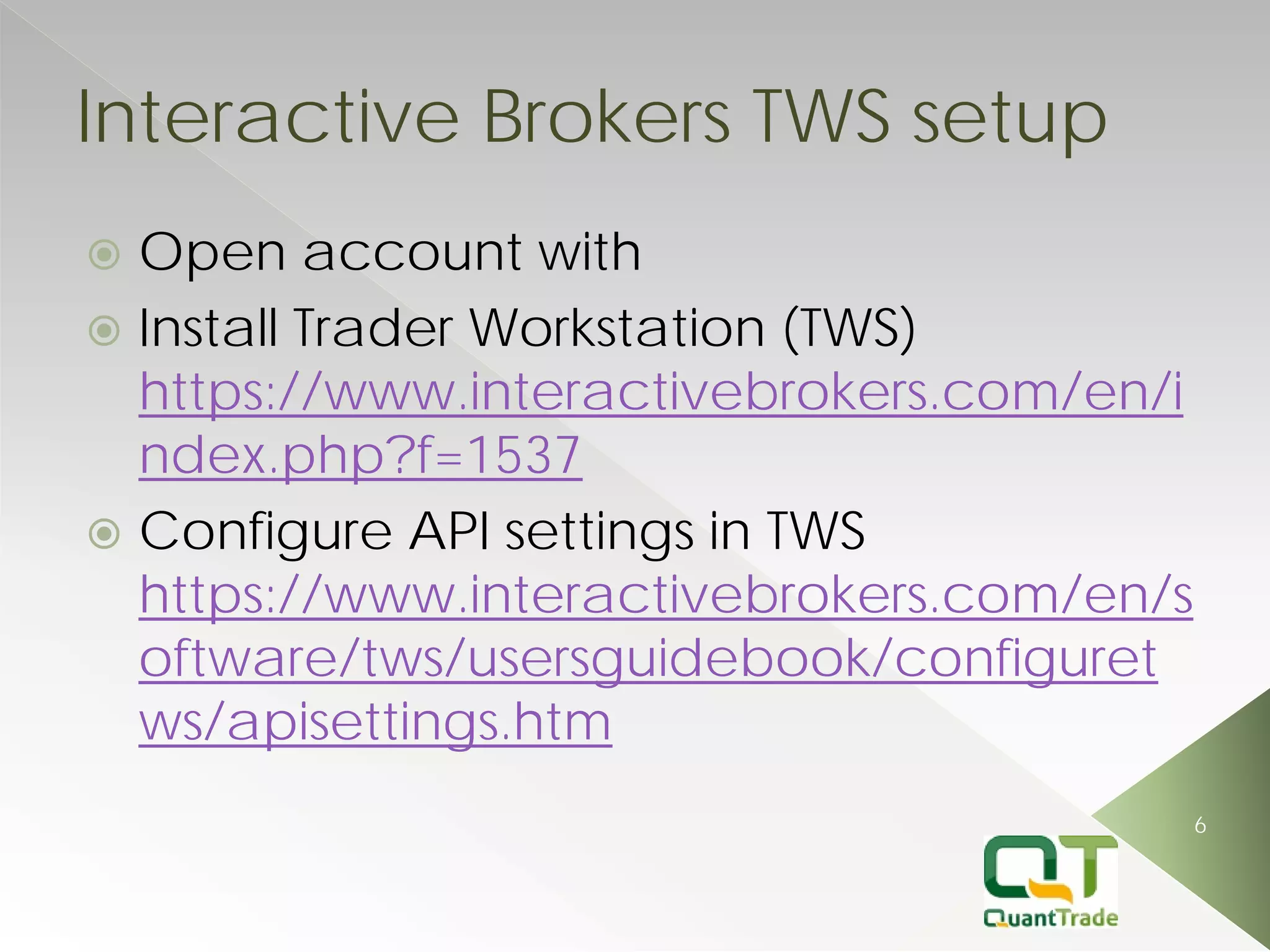 Interactive Brokers TWS setup

Open account with

Install Trader Workstation (TWS) https://www.interactivebrokers.com/en/index.php?f=1537

Configure API settings in TWS https://www.interactivebrokers.com/en/software/tws/usersguidebook/configuretws/apisettings.htm

6

QT
QuantTrade